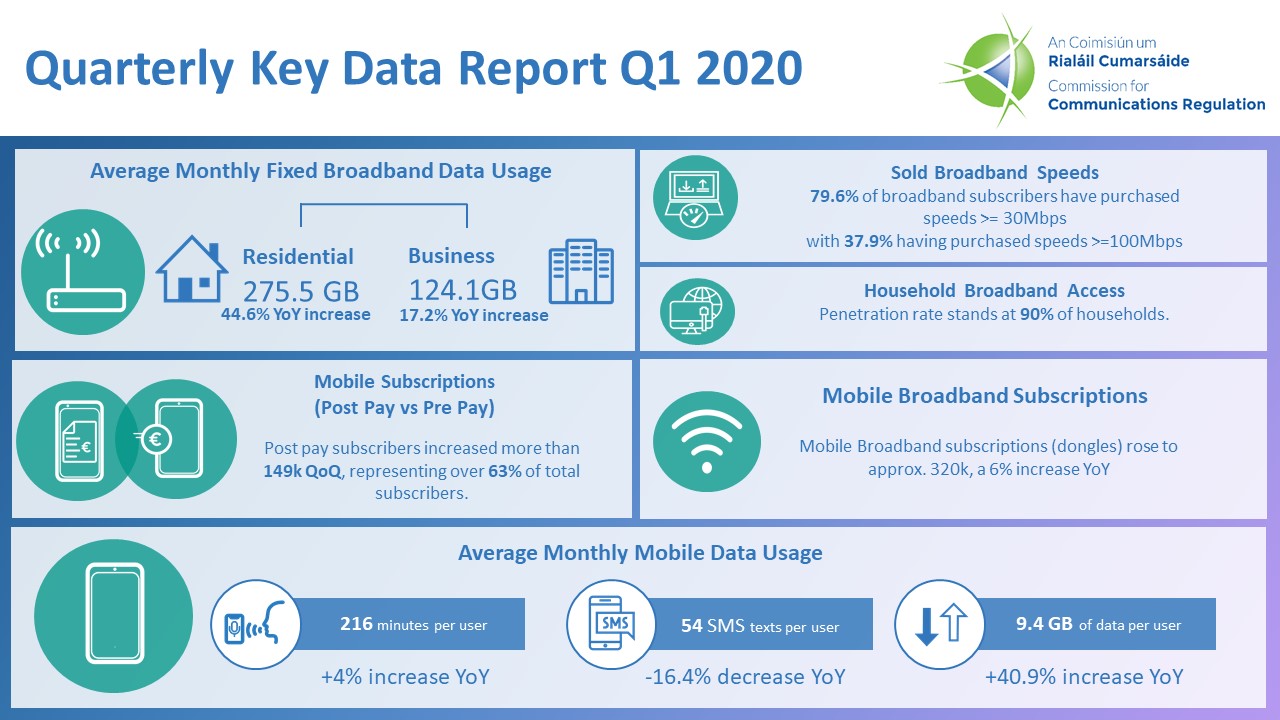 Quarterly Key Data Report Q1 2020

An Coimisiún um
Rialáil Cumarsáide
Commission for
Communications Regulation

Average Monthly Fixed Broadband Data Usage

Residential
275.5 GB
44.6% YoY increase

Business
124.1GB
17.2% YoY increase

Sold Broadband Speeds
79.6% of broadband subscribers have purchased speeds >= 30Mbps
with 37.9% having purchased speeds >=100Mbps

Household Broadband Access
Penetration rate stands at 90% of households.

Mobile Subscriptions
(Post Pay vs Pre Pay)

Post pay subscribers increased more than 149k QoQ, representing over 63% of total subscribers.

Mobile Broadband Subscriptions

Mobile Broadband subscriptions (dongles) rose to approx. 320k, a 6% increase YoY

Average Monthly Mobile Data Usage

216 minutes per user
+4% increase YoY

SMS

54 SMS texts per user
-16.4% decrease YoY

9.4 GB of data per user
+40.9% increase YoY